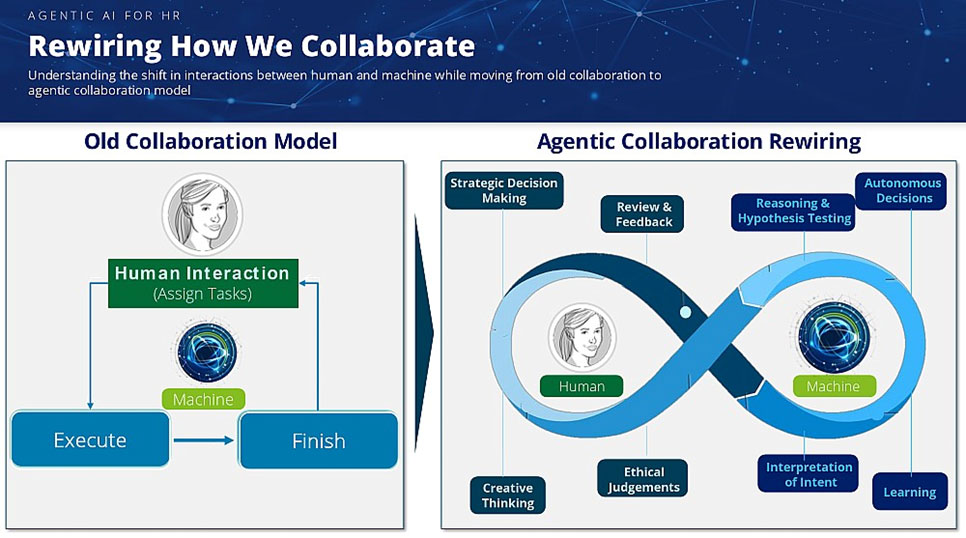 AGENTIC AI FOR HR

Rewiring How We Collaborate

Understanding the shift in interactions between human and machine while moving from old collaboration to agentic collaboration model

Old Collaboration Model

Human Interaction
(Assign Tasks)

Machine

Execute

Finish

Agentic Collaboration Rewiring

Strategic Decision Making

Review & Feedback

Reasoning & Hypothesis Testing

Autonomous Decisions

Human

Machine

Creative Thinking

Ethical Judgements

Interpretation of Intent

Learning